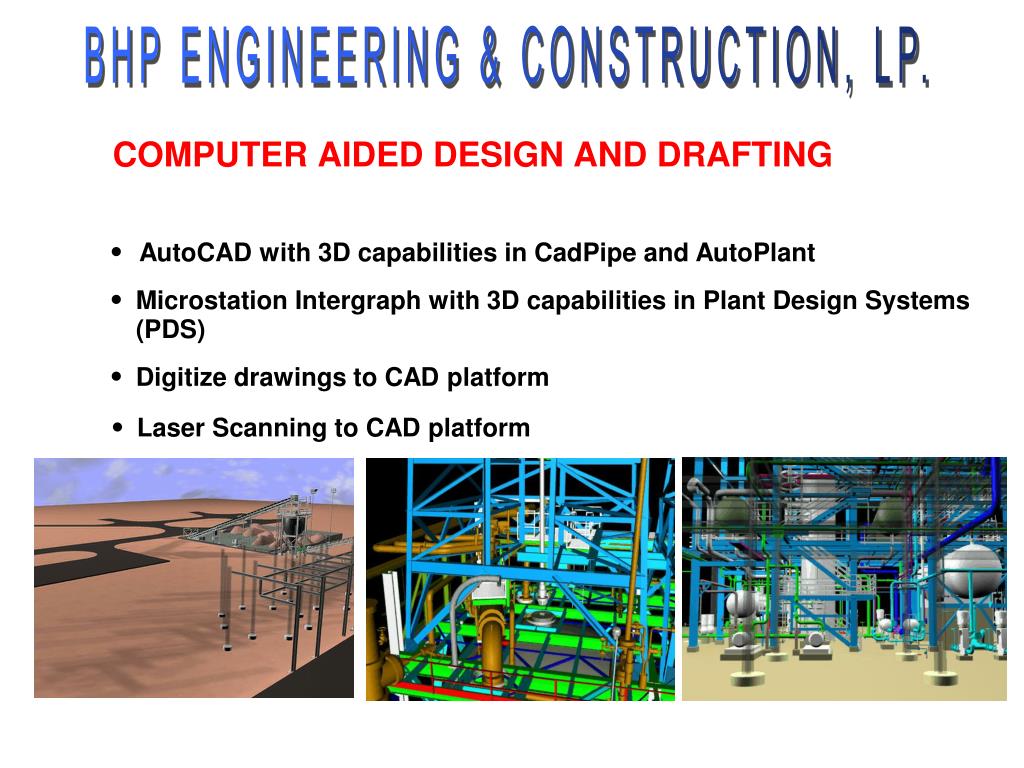 BHP ENGINEERING & CONSTRUCTION, LP.

COMPUTER AIDED DESIGN AND DRAFTING

• AutoCAD with 3D capabilities in CadPipe and AutoPlant

• Microstation Intergraph with 3D capabilities in Plant Design Systems (PDS)

• Digitize drawings to CAD platform

• Laser Scanning to CAD platform